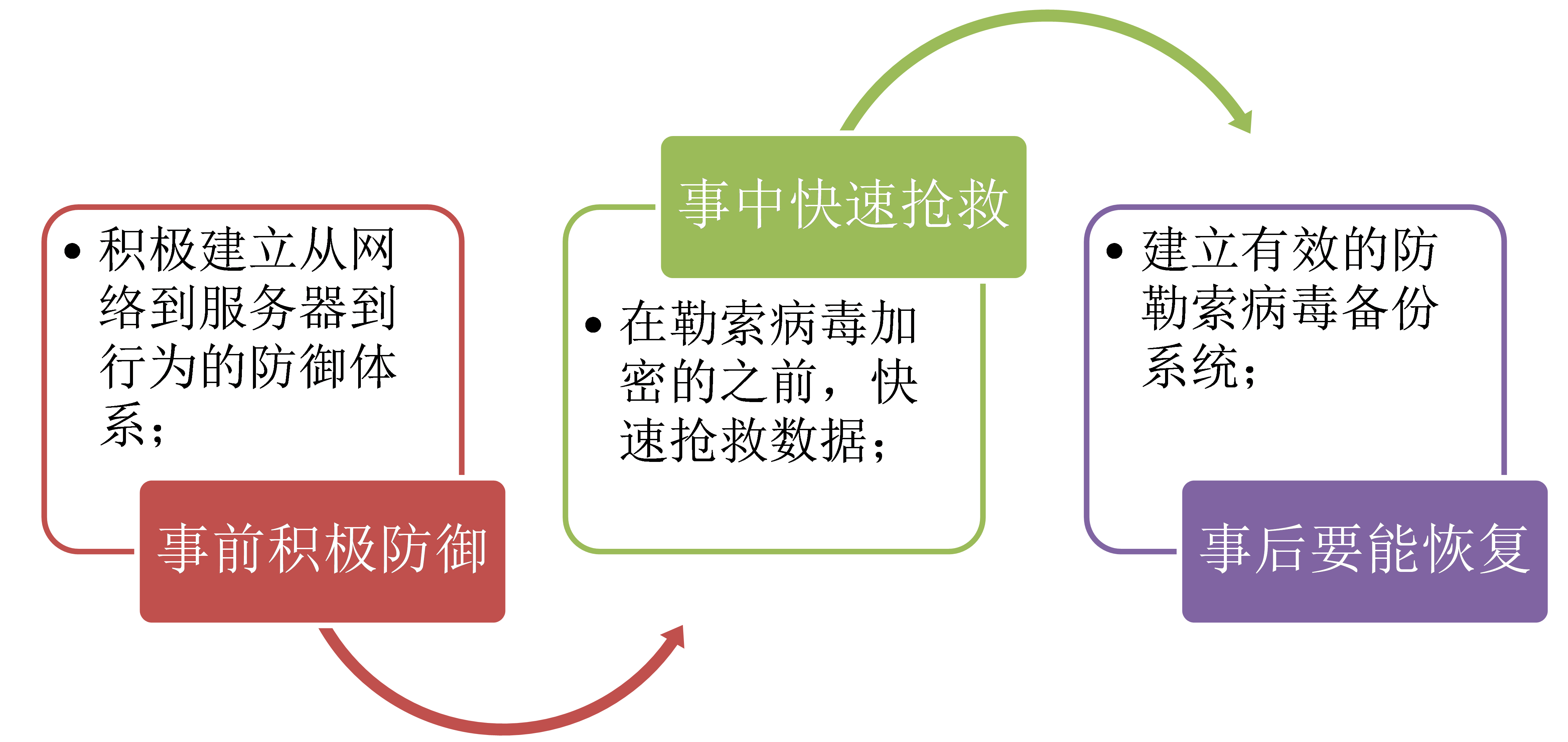 • 积极建立从网络到服务器到行为的防御体系；

事前积极防御

事中快速抢救

• 在勒索病毒加密的之前，快速抢救数据；

• 建立有效的防勒索病毒备份系统；

事后要能恢复